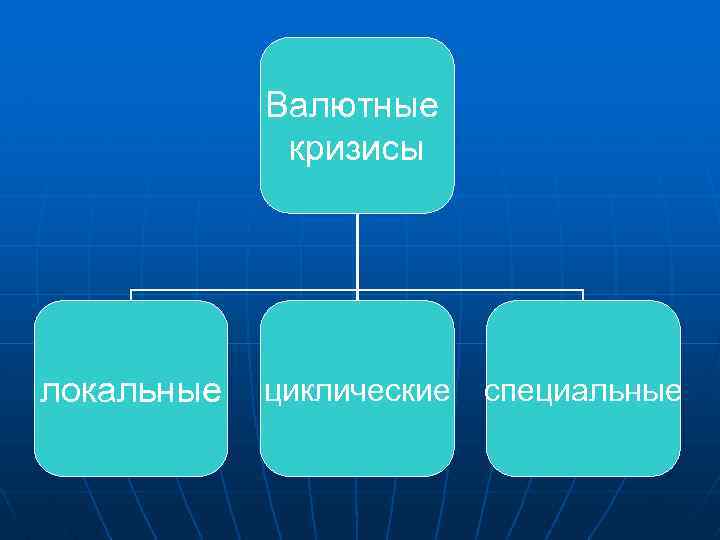 Валютные кризисы

локальные

циклические

специальные